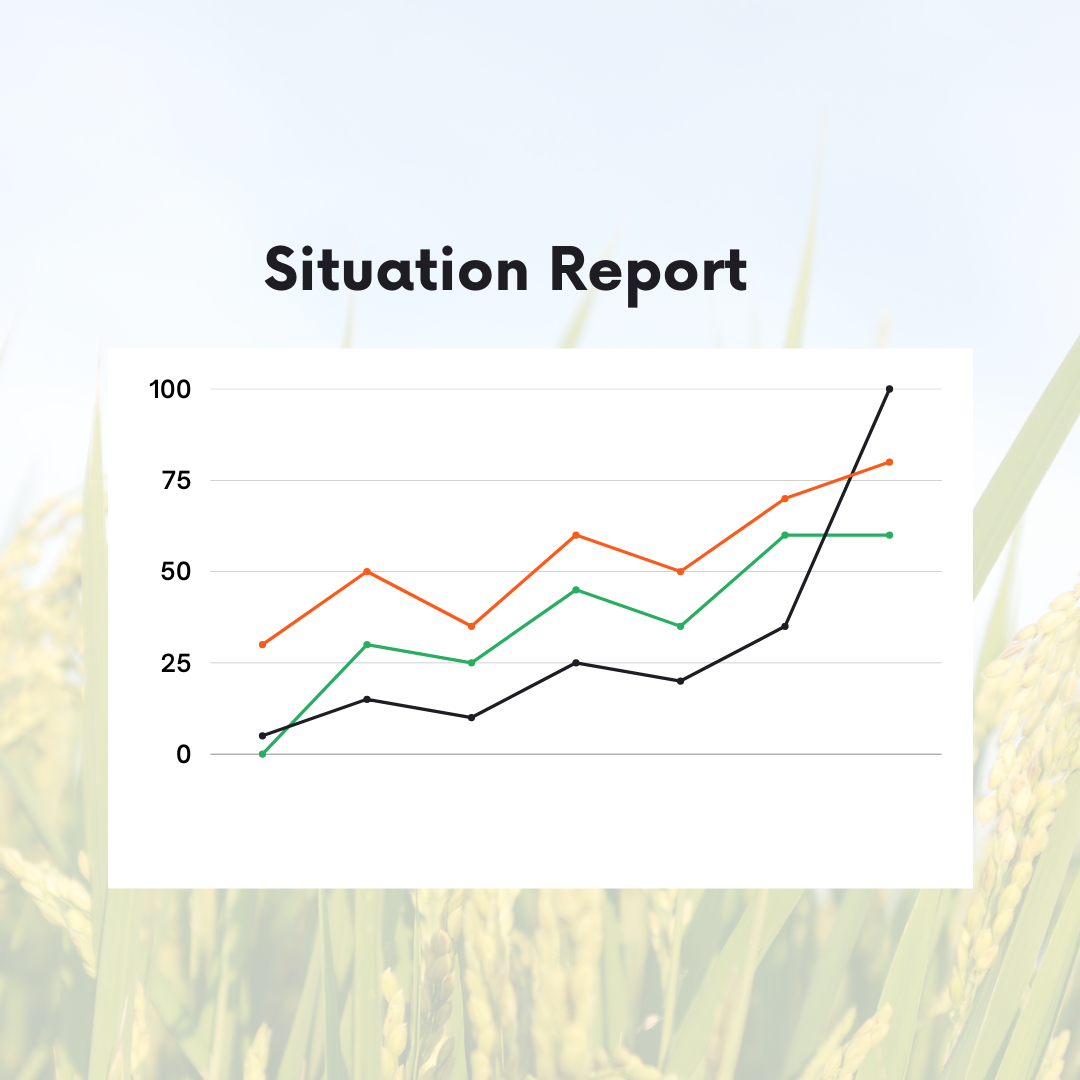 Situation Report

100
75
50
25
0